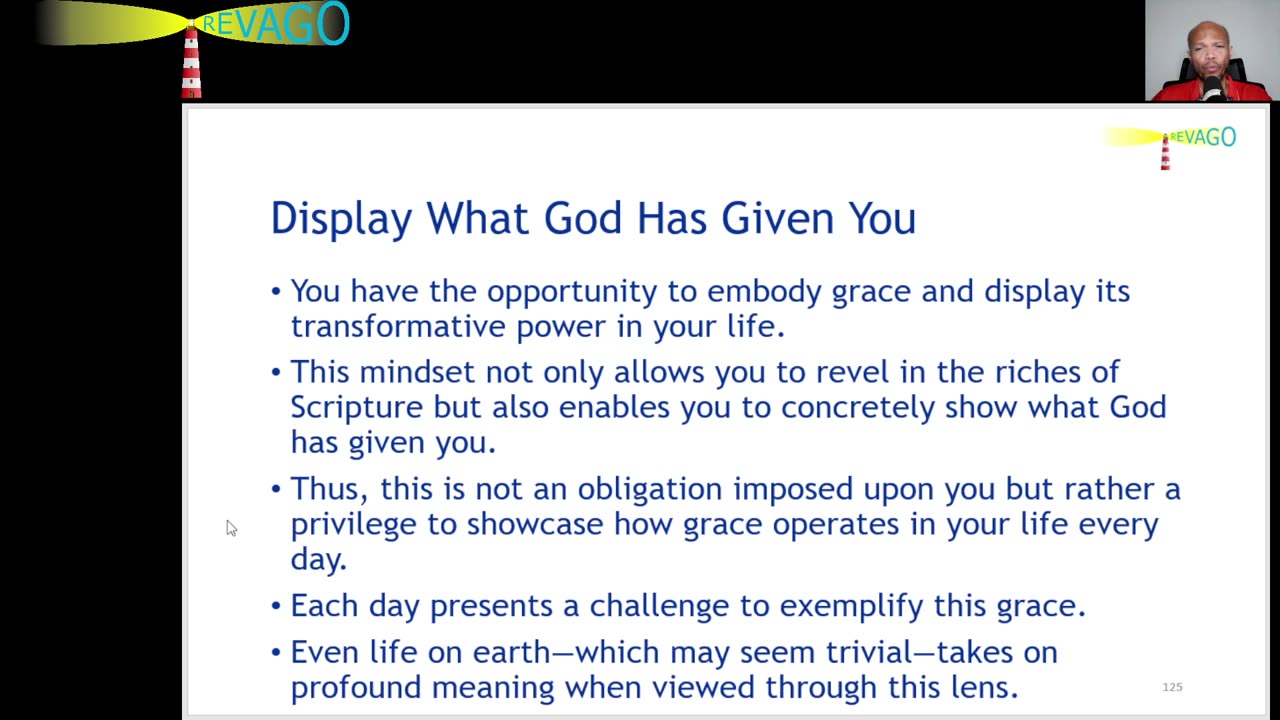 REVAGO

REVAGO

Display What God Has Given You

• You have the opportunity to embody grace and display its transformative power in your life.

• This mindset not only allows you to revel in the riches of Scripture but also enables you to concretely show what God has given you.

• Thus, this is not an obligation imposed upon you but rather a privilege to showcase how grace operates in your life every day.

• Each day presents a challenge to exemplify this grace.

• Even life on earth—which may seem trivial—takes on profound meaning when viewed through this lens.

125